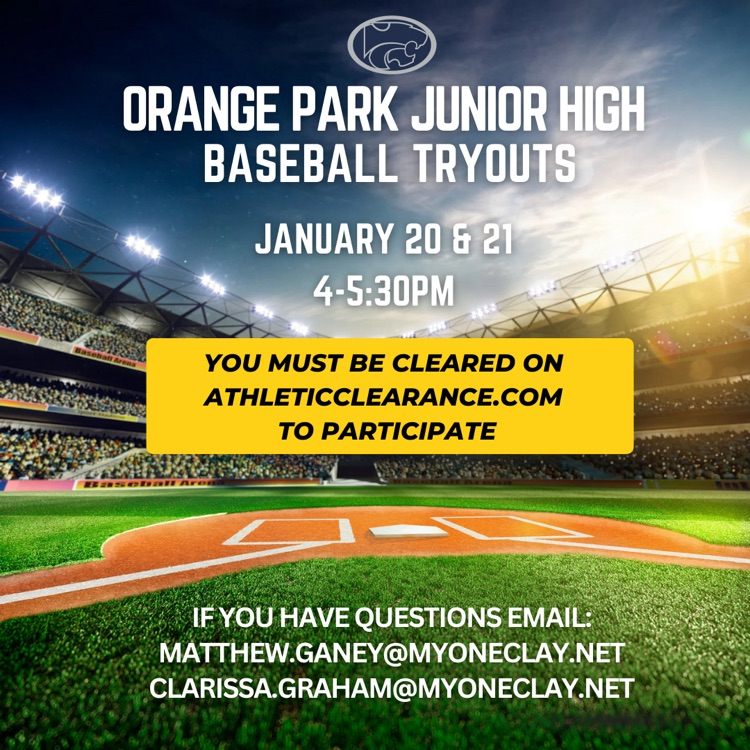 ORANGE PARK JUNIOR HIGH
BASEBALL TRYOUTS

JANUARY 20 & 21
4-5:30PM

YOU MUST BE CLEARED ON ATHLETICCLEARANCE.COM TO PARTICIPATE

Baseball Arena

Baseball Arena

IF YOU HAVE QUESTIONS EMAIL:
MATTHEW.GANEY@MYONECLAY.NET
CLARISSA.GRAHAM@MYONECLAY.NET